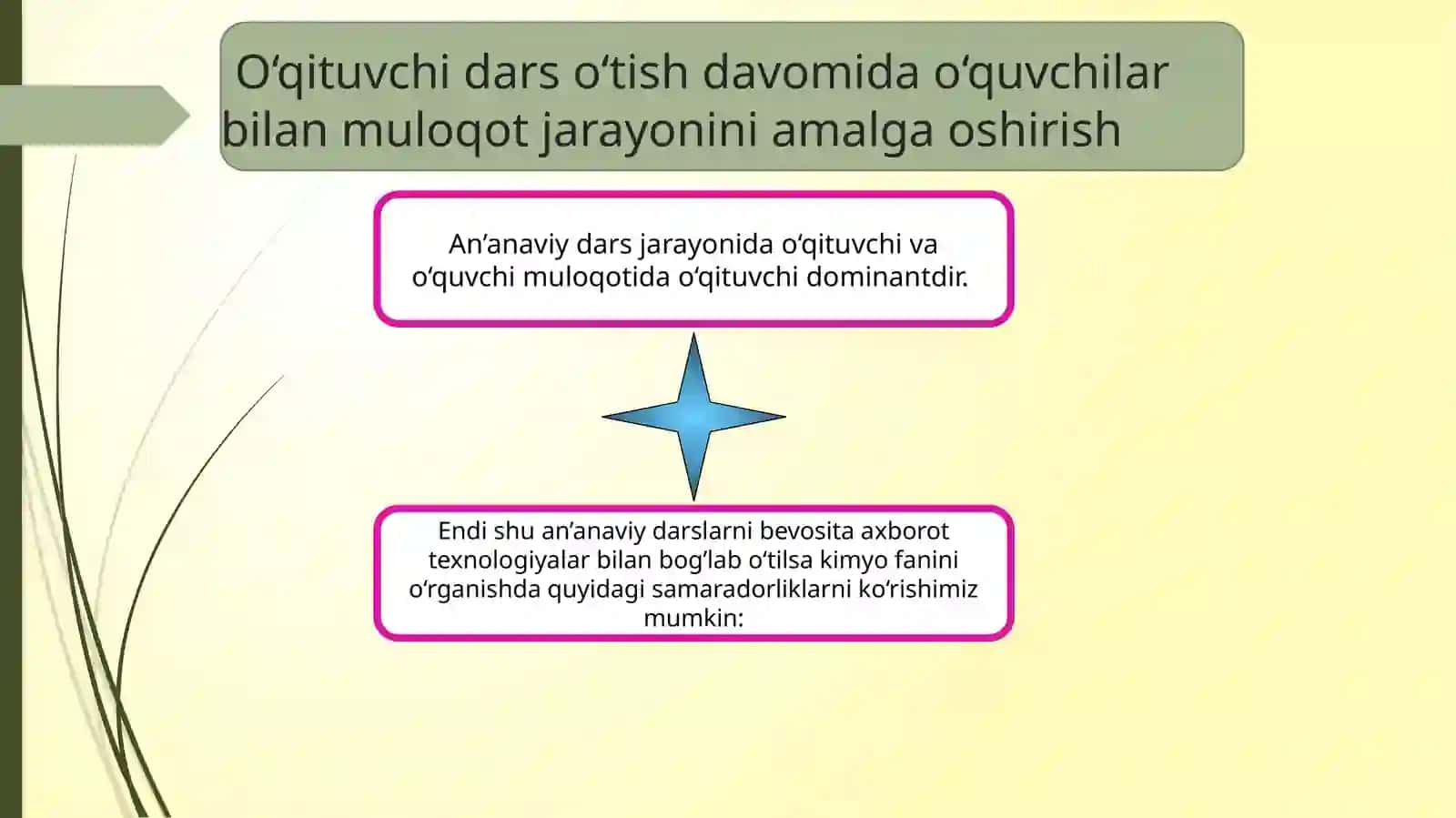 O‘qituvchi dars o‘tish davomida o‘quvchilar bilan muloqot jarayonini amalga oshirish

An’anaviy dars jarayonida o‘qituvchi va o‘quvchi muloqotida o‘qituvchi dominantdir.

Endi shu an’anaviy darslarni bevosita axborot texnologiyalar bilan bog‘lab o‘tilsa kimyo fanini o‘rganishda quyidagi samaradorliklarni ko‘rishimiz mumkin: